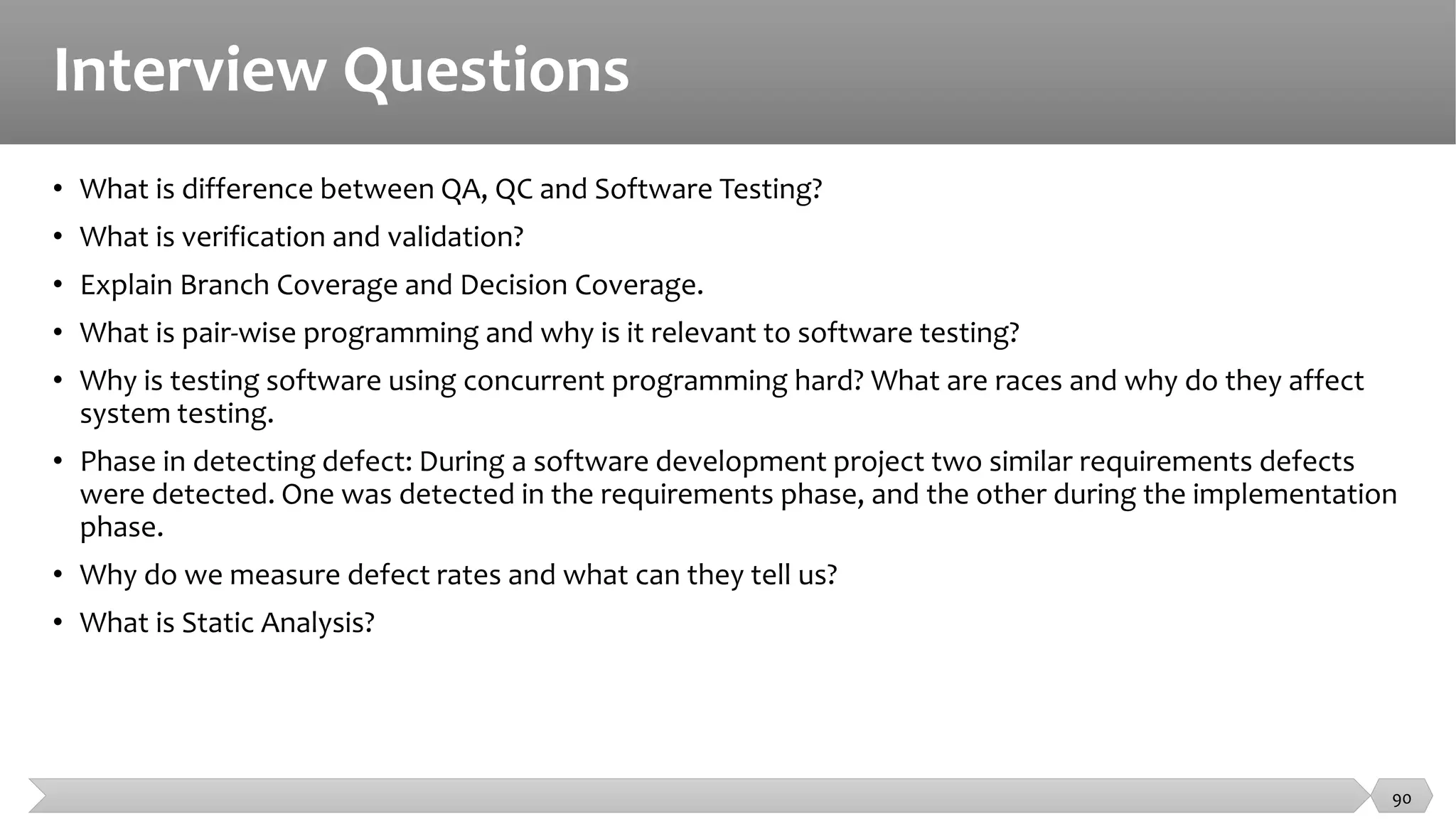 Interview Questions

• What is difference between QA, QC and Software Testing?
• What is verification and validation?
• Explain Branch Coverage and Decision Coverage.
• What is pair-wise programming and why is it relevant to software testing?
• Why is testing software using concurrent programming hard? What are races and why do they affect system testing.
• Phase in detecting defect: During a software development project two similar requirements defects were detected. One was detected in the requirements phase, and the other during the implementation phase.
• Why do we measure defect rates and what can they tell us?
• What is Static Analysis?

90